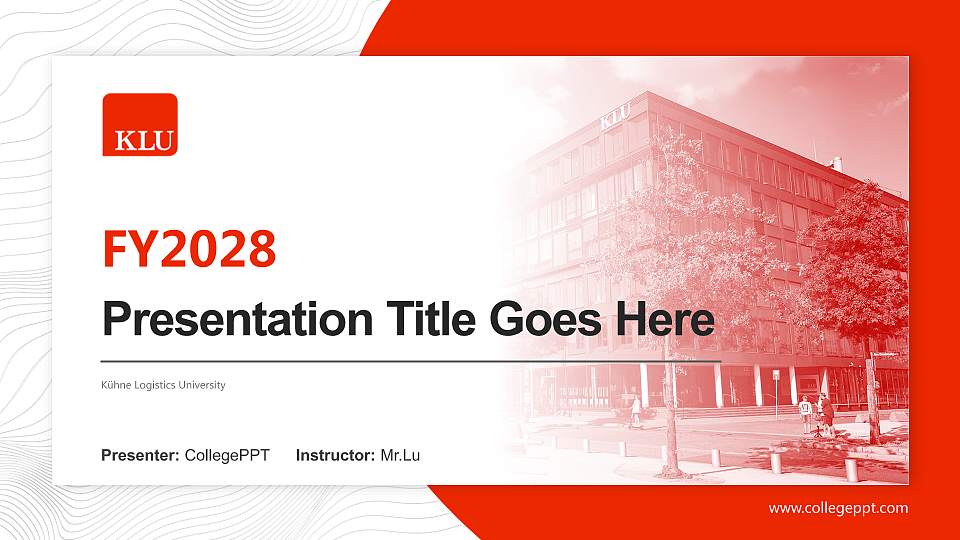 KLU

KLU

FY2028

Presentation Title Goes Here

Kühne Logistics University

Presenter: CollegePPT Instructor: Mr.Lu

www.collegeppt.com